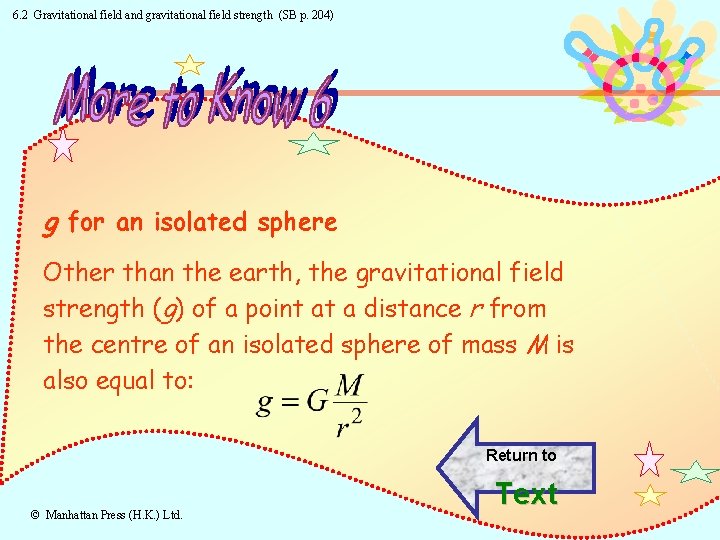 6.2 Gravitational field and gravitational field strength (SB p. 204)

More to Know 6

$g$ for an isolated sphere

Other than the earth, the gravitational field strength ($g$) of a point at a distance $r$ from the centre of an isolated sphere of mass $M$ is also equal to:

$g = G\frac{M}{r^2}$

Return to Text

© Manhattan Press (H.K.) Ltd.